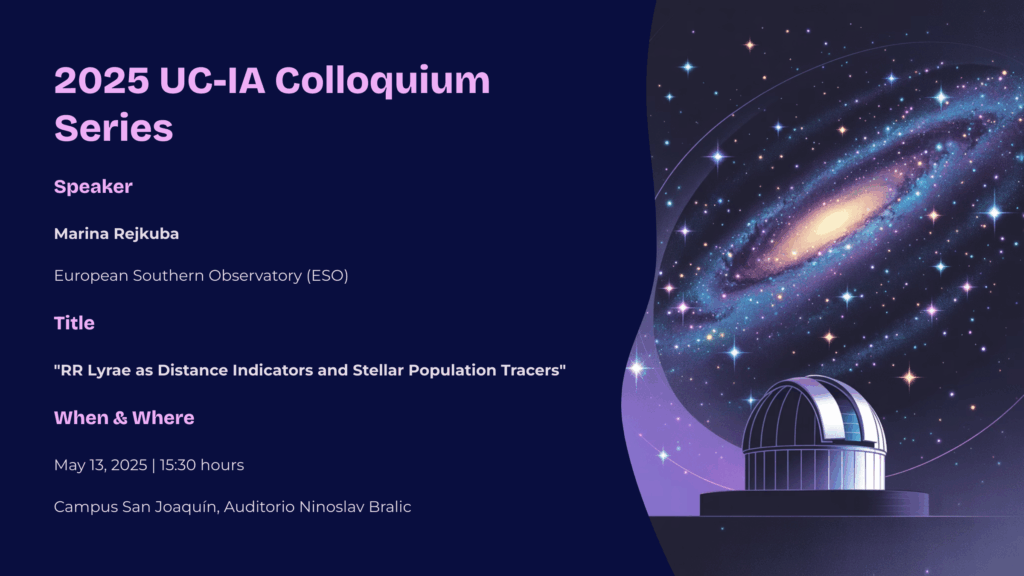 2025 UC-IA Colloquium Series

Speaker

Marina Rejkuba

European Southern Observatory (ESO)

Title

"RR Lyrae as Distance Indicators and Stellar Population Tracers"

When & Where

May 13, 2025 | 15:30 hours

Campus San Joaquín, Auditorio Ninoslav Bralic